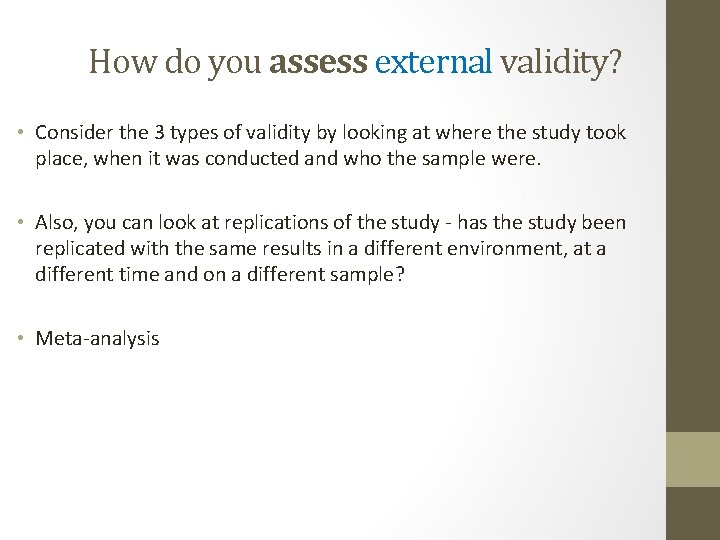 How do you assess external validity?

• Consider the 3 types of validity by looking at where the study took place, when it was conducted and who the sample were.

• Also, you can look at replications of the study - has the study been replicated with the same results in a different environment, at a different time and on a different sample?

• Meta-analysis